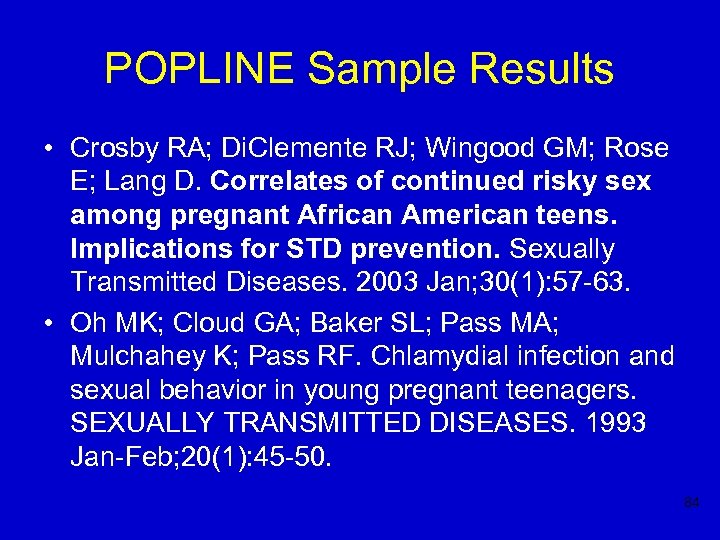 POPLINE Sample Results

• Crosby RA; DiClemente RJ; Wingood GM; Rose E; Lang D. Correlates of continued risky sex among pregnant African American teens. Implications for STD prevention. Sexually Transmitted Diseases. 2003 Jan;30(1):57-63.

• Oh MK; Cloud GA; Baker SL; Pass MA; Mulchahey K; Pass RF. Chlamydial infection and sexual behavior in young pregnant teenagers. SEXUALLY TRANSMITTED DISEASES. 1993 Jan-Feb;20(1):45-50.

84